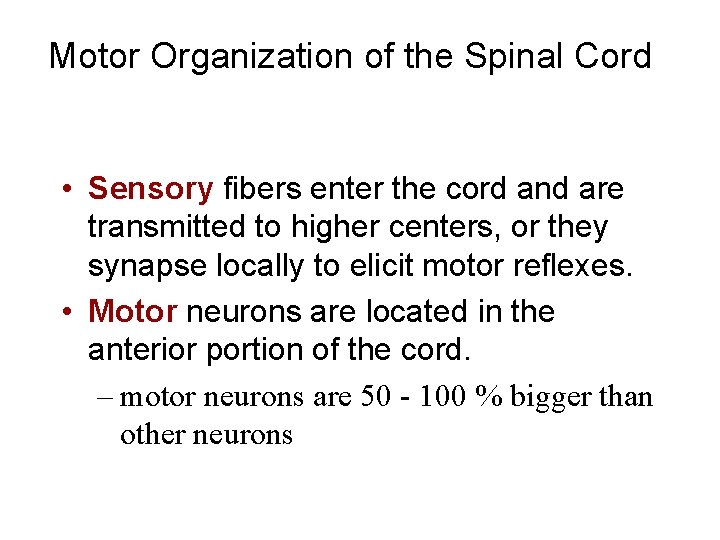 Motor Organization of the Spinal Cord

• Sensory fibers enter the cord and are transmitted to higher centers, or they synapse locally to elicit motor reflexes.

• Motor neurons are located in the anterior portion of the cord.

– motor neurons are 50 - 100 % bigger than other neurons